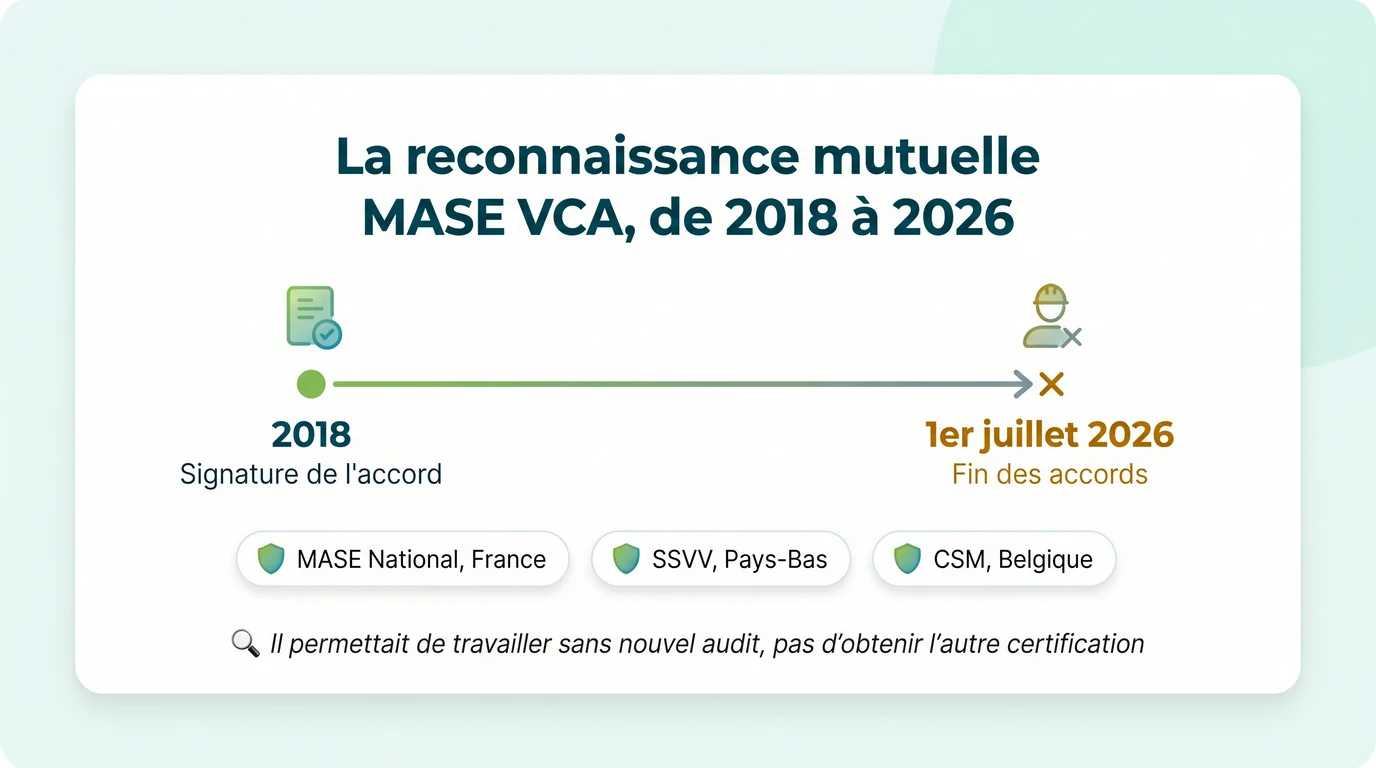 La reconnaissance mutuelle MASE VCA, de 2018 à 2026

2018
Signature de l'accord

1er juillet 2026
Fin des accords

MASE National, France

SSVV, Pays-Bas

CSM, Belgique

Il permettait de travailler sans nouvel audit, pas d'obtenir l'autre certification